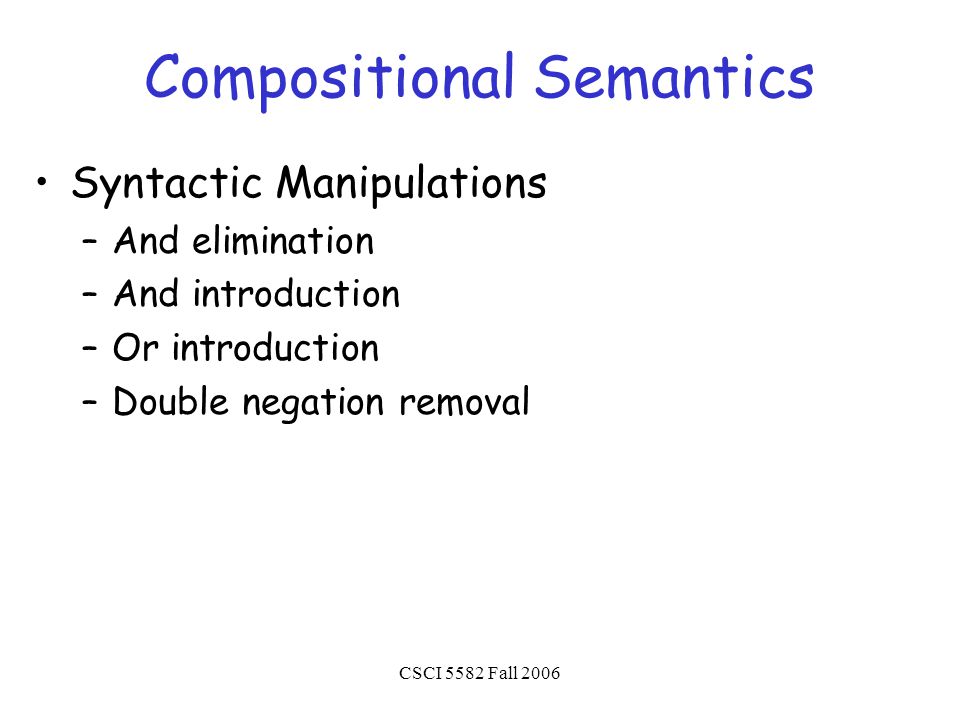 Compositional Semantics

• Syntactic Manipulations
– And elimination
– And introduction
– Or introduction
– Double negation removal

CSCI 5582 Fall 2006